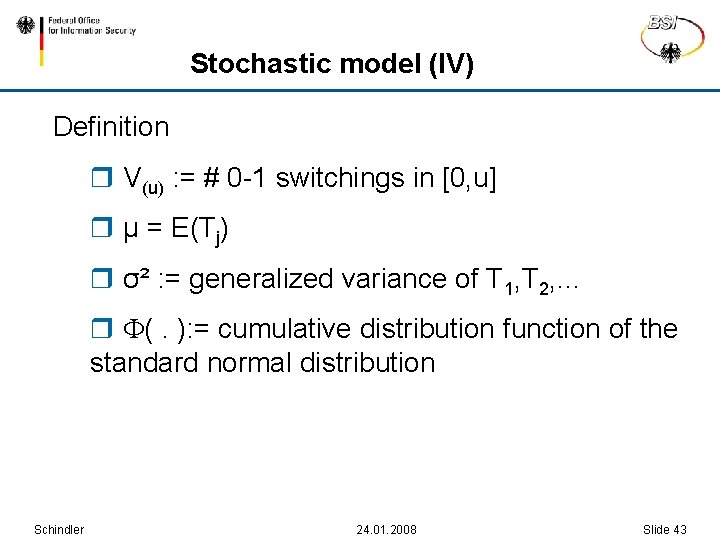 Federal Office
for Information Security

BSI

Stochastic model (IV)

Definition

$V_{(u)}$ := # 0-1 switchings in [0,u]

$\mu = E(T_j)$

$\sigma^2$ := generalized variance of $T_1, T_2, \ldots$

$\Phi( . )$:= cumulative distribution function of the standard normal distribution

Schindler

24.01.2008

Slide 43